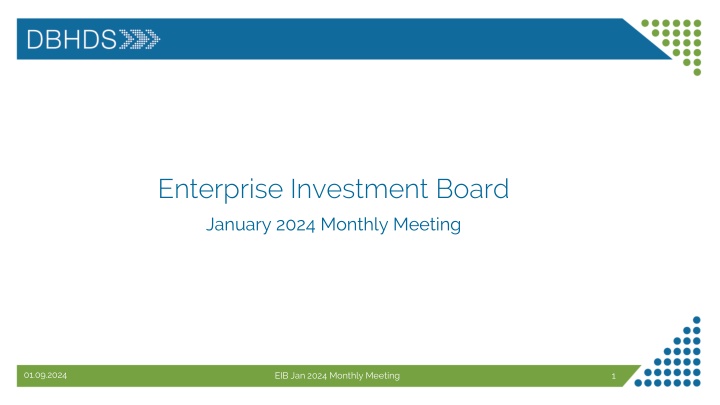 DBHDS

Enterprise Investment Board

January 2024 Monthly Meeting

01.09.2024

EIB Jan 2024 Monthly Meeting

1